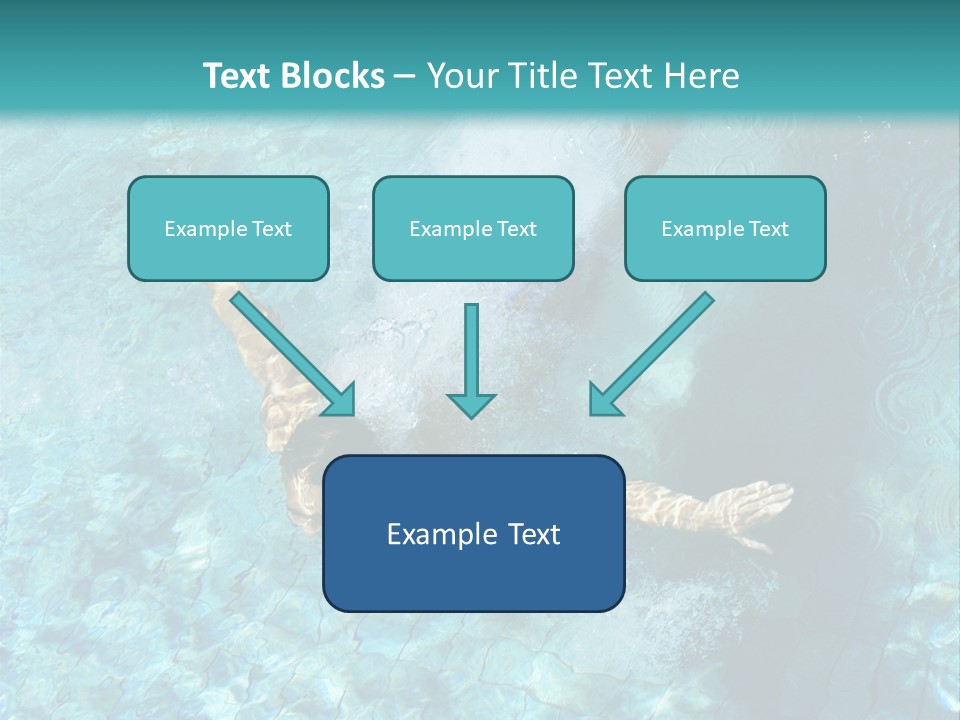 Text Blocks – Your Title Text Here

Example Text

Example Text

Example Text

Example Text